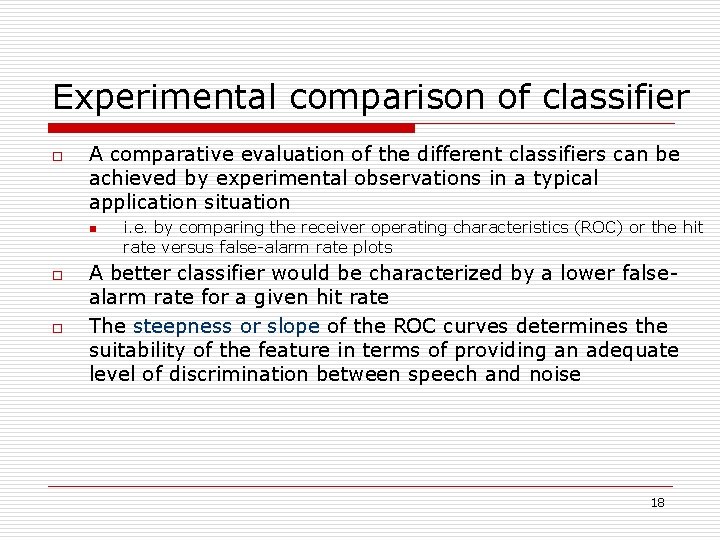 Experimental comparison of classifier

A comparative evaluation of the different classifiers can be achieved by experimental observations in a typical application situation

i.e. by comparing the receiver operating characteristics (ROC) or the hit rate versus false-alarm rate plots

A better classifier would be characterized by a lower false-alarm rate for a given hit rate

The steepness or slope of the ROC curves determines the suitability of the feature in terms of providing an adequate level of discrimination between speech and noise

18